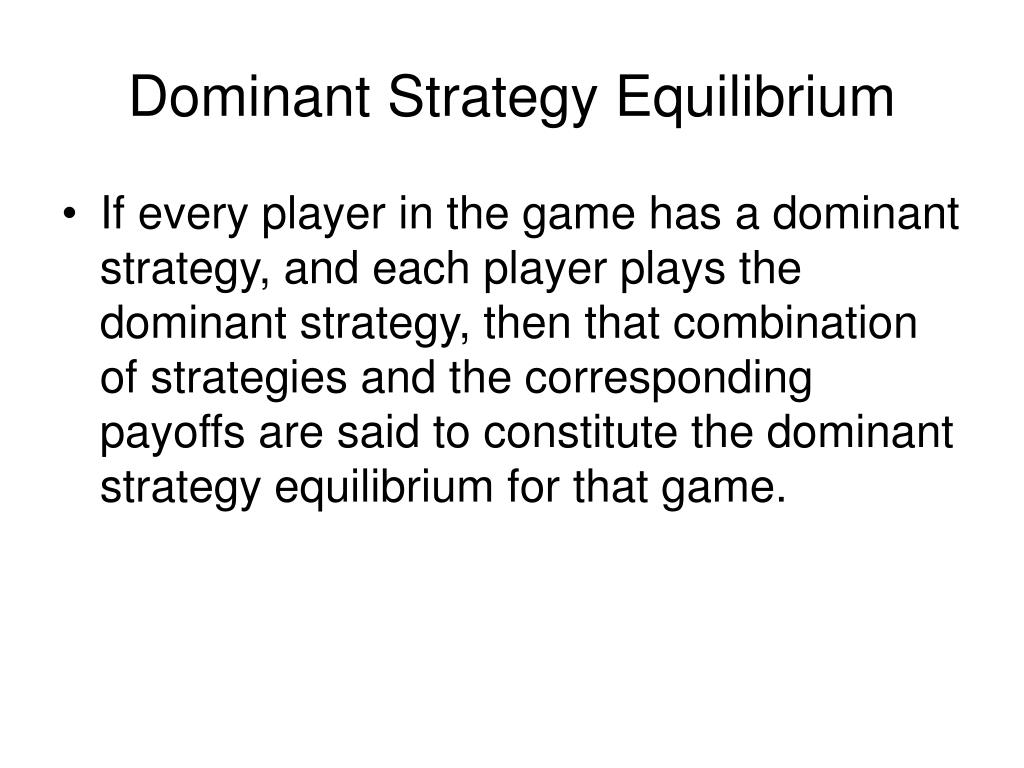 Dominant Strategy Equilibrium

• If every player in the game has a dominant strategy, and each player plays the dominant strategy, then that combination of strategies and the corresponding payoffs are said to constitute the dominant strategy equilibrium for that game.